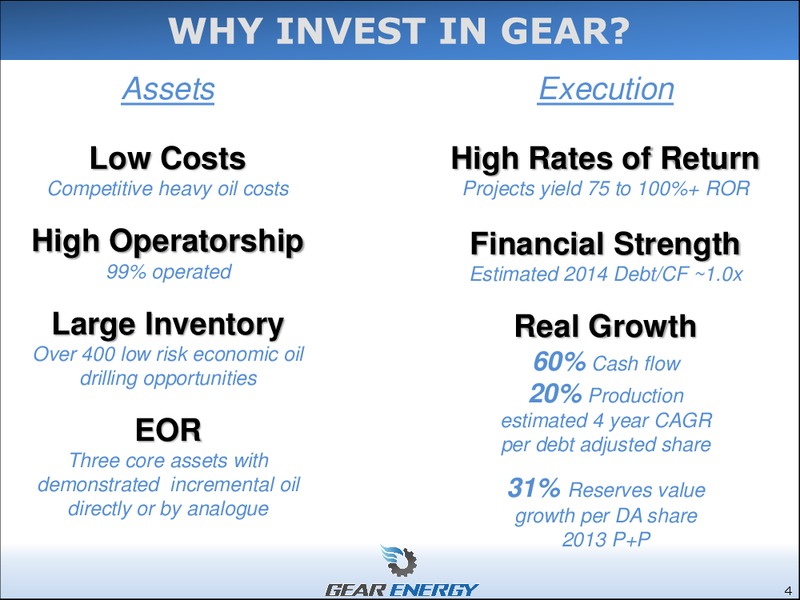 WHY INVEST IN GEAR?

Assets

Low Costs
Competitive heavy oil costs

High Operatorship
99% operated

Large Inventory
Over 400 low risk economic oil drilling opportunities

EOR
Three core assets with demonstrated incremental oil directly or by analogue

Execution

High Rates of Return
Projects yield 75 to 100%+ ROR

Financial Strength
Estimated 2014 Debt/CF ~1.0x

Real Growth
60% Cash flow
20% Production
estimated 4 year CAGR per debt adjusted share

31% Reserves value growth per DA share 2013 P+P

GEAR ENERGY

4